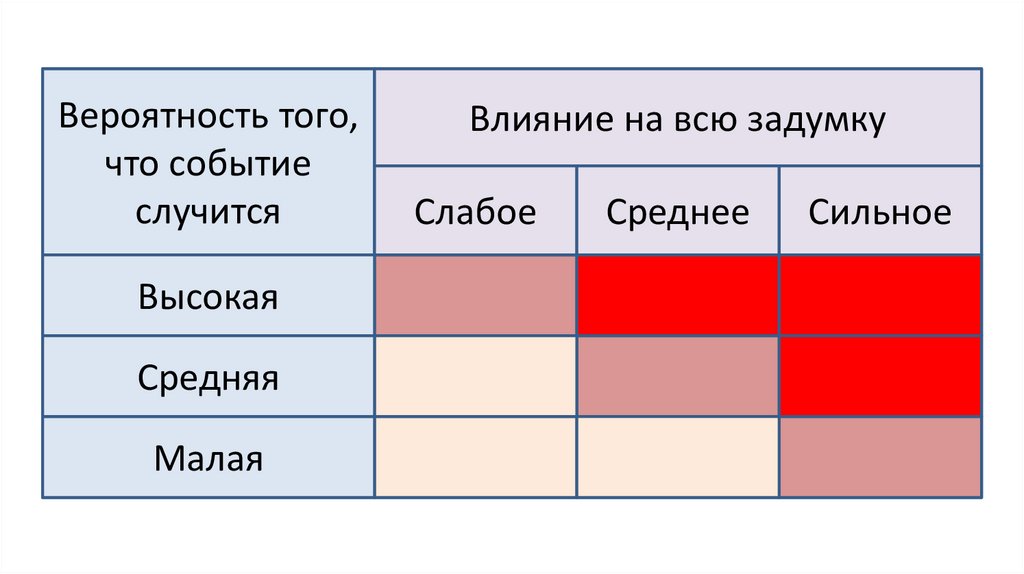 | Вероятность того, что событие случится | Влияние на всю задумку | | |
|---|---|---|---|
| | Слабое | Среднее | Сильное |
| Высокая | | | |
| Средняя | | | |
| Малая | | | |